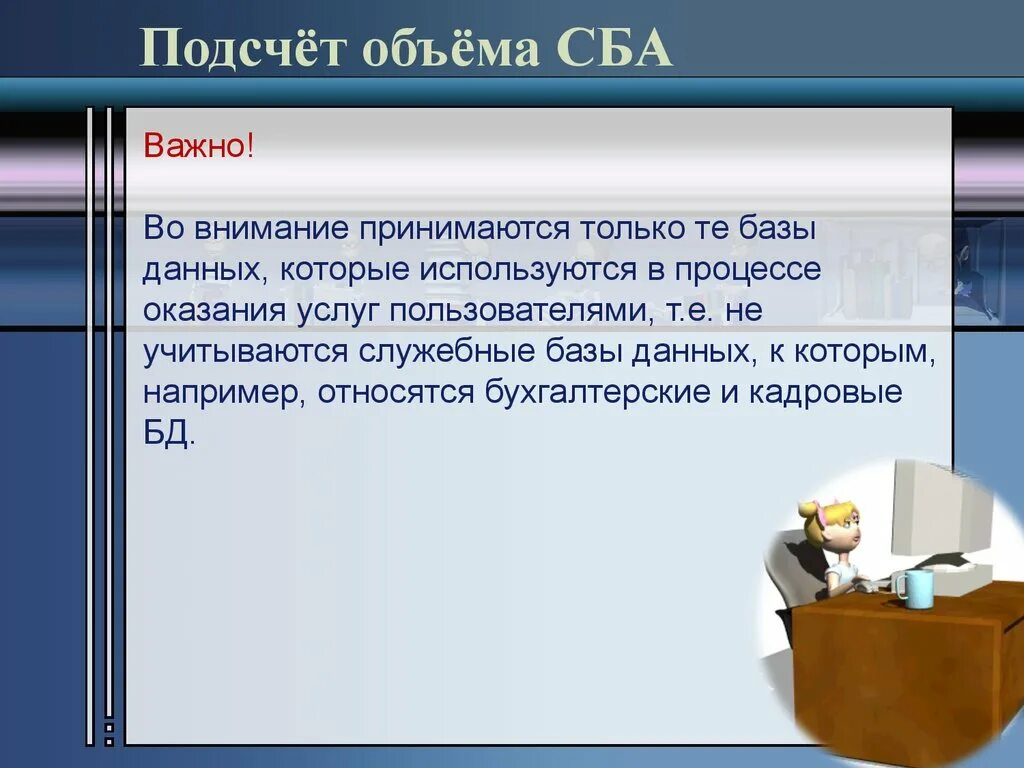 Подсчёт объёма СБА

Важно!

Во внимание принимаются только те базы данных, которые используются в процессе оказания услуг пользователями, т.е. не учитываются служебные базы данных, к которым, например, относятся бухгалтерские и кадровые БД.